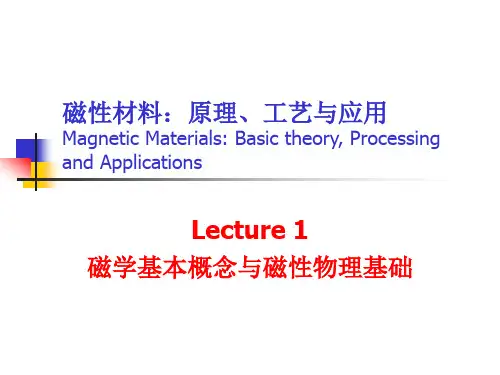 磁性材料：原理、工艺与应用
Magnetic Materials: Basic theory, Processing and Applications

Lecture 1
磁学基本概念与磁性物理基础